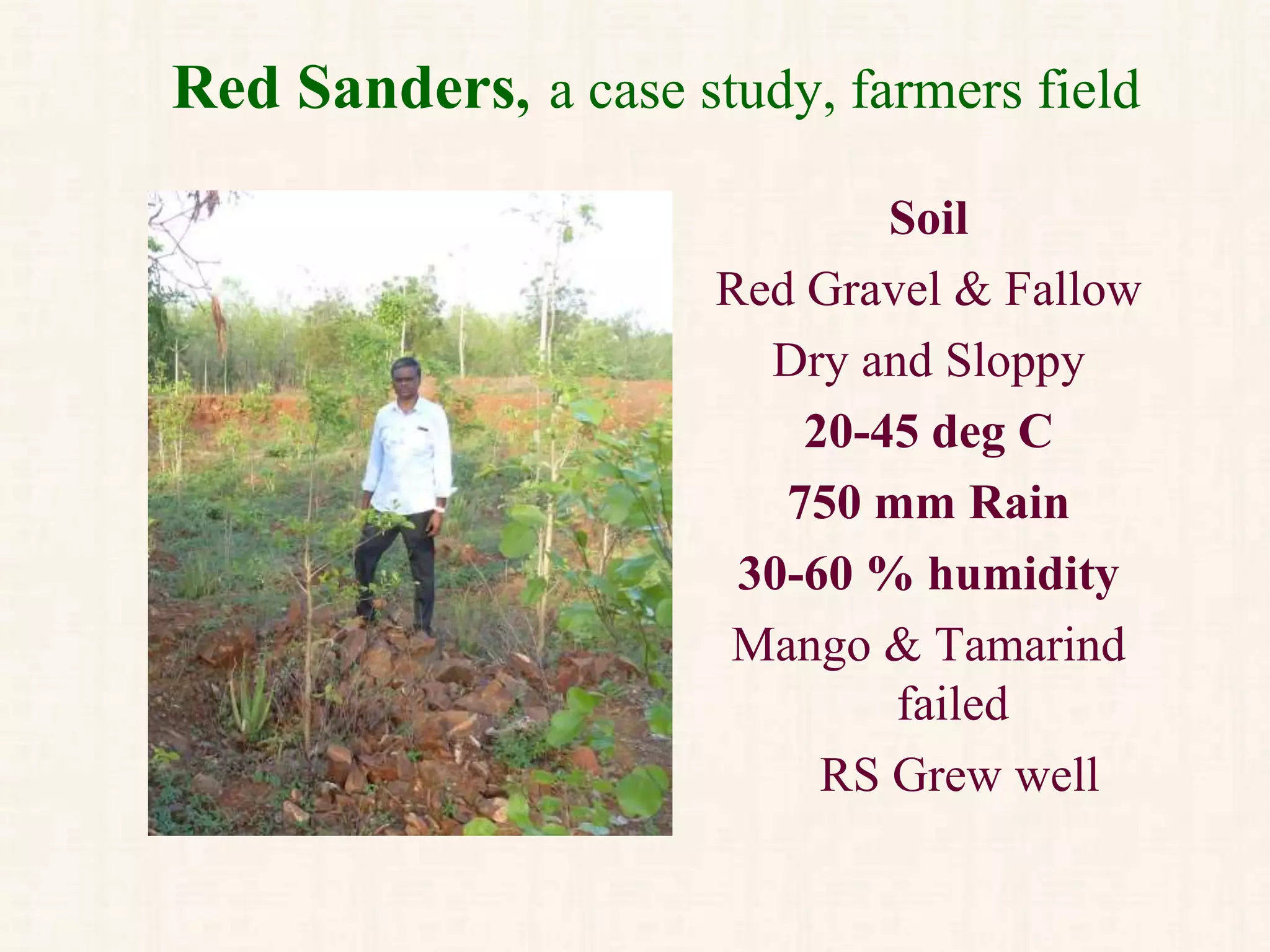 Red Sanders, a case study, farmers field

Soil

Red Gravel & Fallow

Dry and Sloppy

20-45 deg C

750 mm Rain

30-60 % humidity

Mango & Tamarind failed

RS Grew well